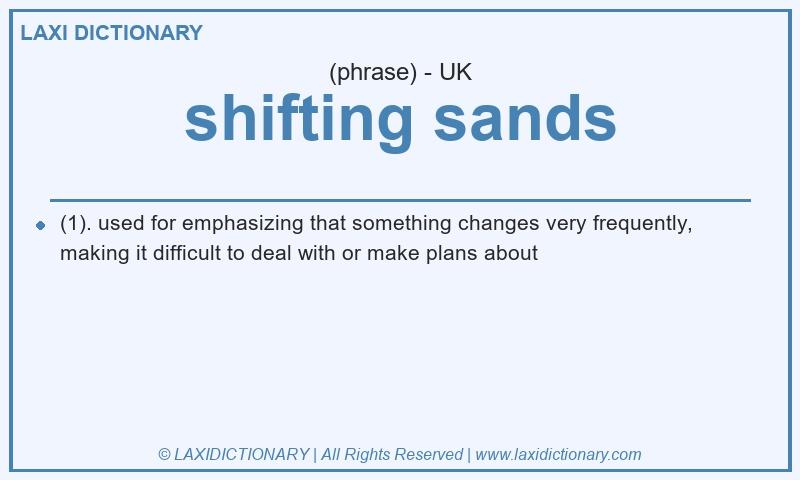 LAXI DICTIONARY

(phrase) - UK

shifting sands

(1). used for emphasizing that something changes very frequently, making it difficult to deal with or make plans about

© LAXIDICTIONARY | All Rights Reserved | www.laxidictionary.com